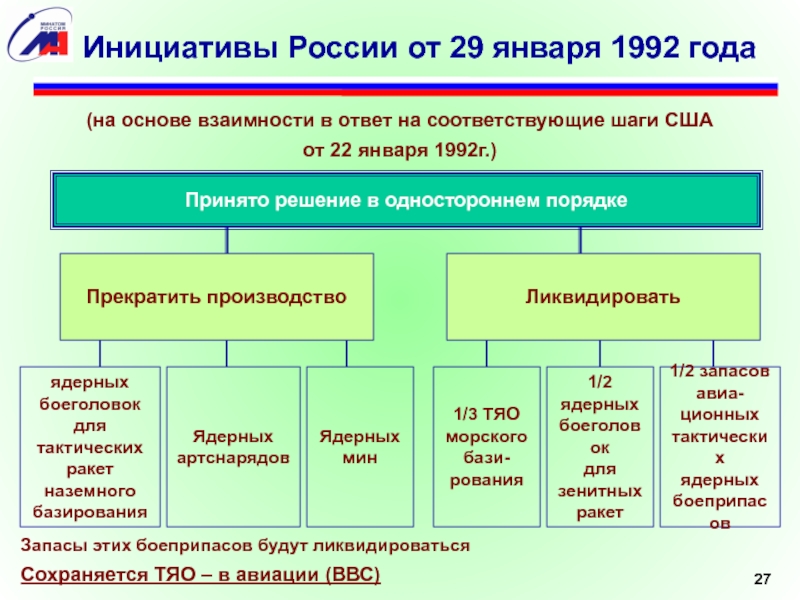 МИНАТОМ РОССИИ

Инициативы России от 29 января 1992 года

(на основе взаимности в ответ на соответствующие шаги США от 22 января 1992г.)

Принято решение в одностороннем порядке

Прекратить производство

Ликвидировать

ядерных боеголовок для тактических ракет наземного базирования

Ядерных артснарядов

Ядерных мин

1/3 ТЯО морского базирования

1/2 ядерных боеголовок для зенитных ракет

1/2 запасов авиационных тактических ядерных боеприпасов

Запасы этих боеприпасов будут ликвидироваться

Сохраняется ТЯО – в авиации (ВВС)

27